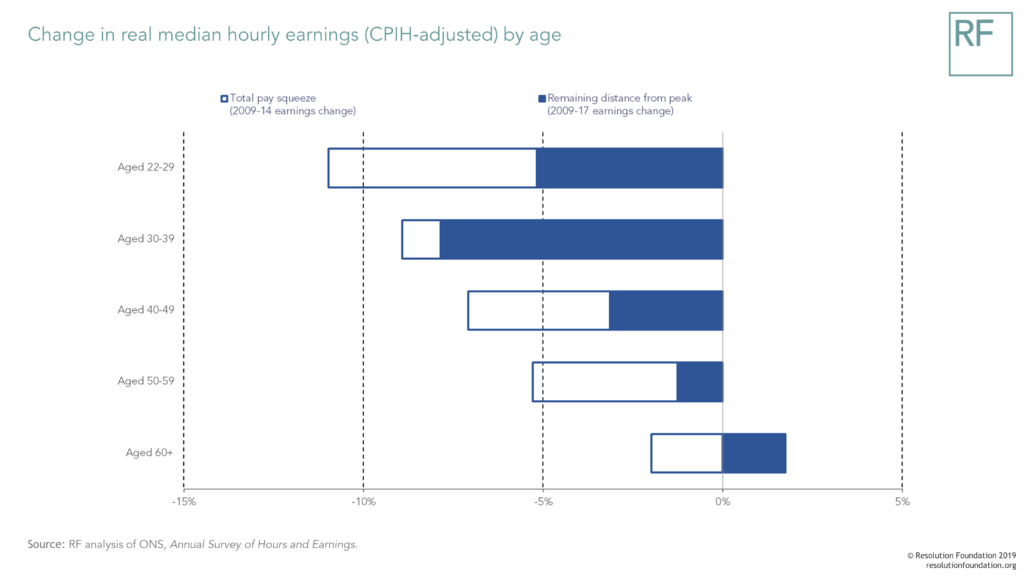 Change in real median hourly earnings (CPIH-adjusted) by age

RF

Total pay squeeze (2009-14 earnings change)

Remaining distance from peak (2009-17 earnings change)

Aged 22-29

Aged 30-39

Aged 40-49

Aged 50-59

Aged 60+

-15%

-10%

-5%

0%

5%

Source: RF analysis of ONS, Annual Survey of Hours and Earnings.

© Resolution Foundation 2019
resolutionfoundation.org